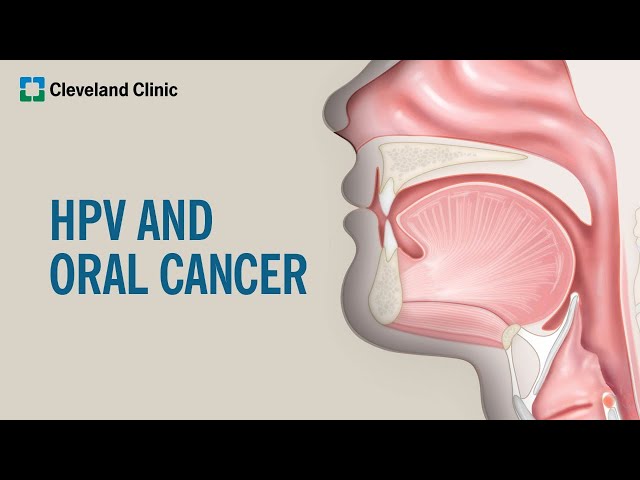 Cleveland Clinic

HPV AND ORAL CANCER